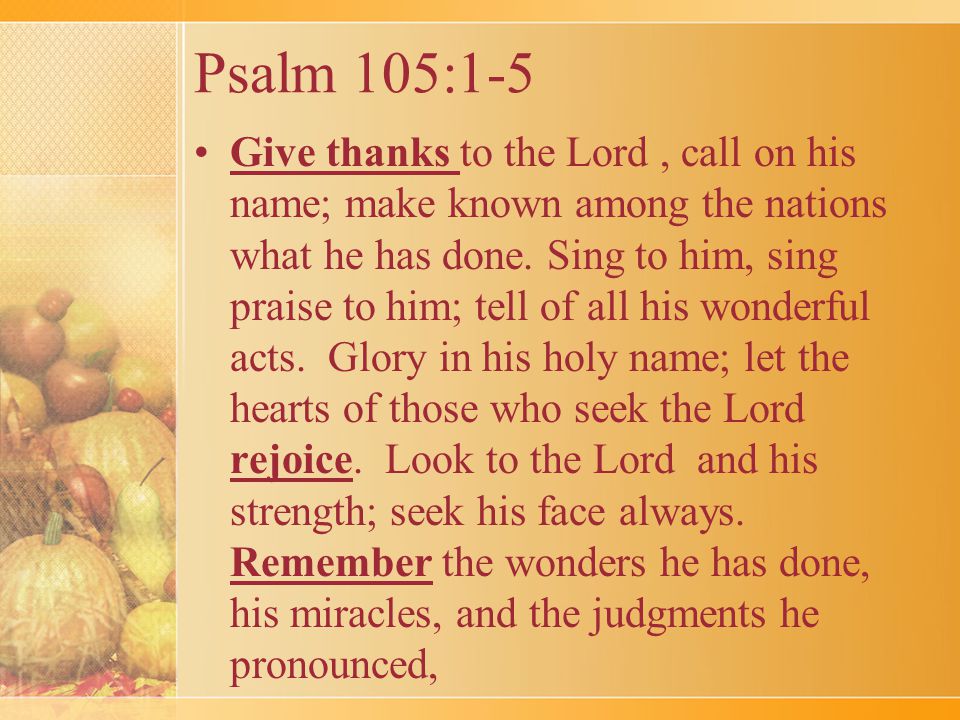 Psalm 105:1-5

• Give thanks to the Lord , call on his name; make known among the nations what he has done. Sing to him, sing praise to him; tell of all his wonderful acts. Glory in his holy name; let the hearts of those who seek the Lord rejoice. Look to the Lord and his strength; seek his face always. Remember the wonders he has done, his miracles, and the judgments he pronounced,